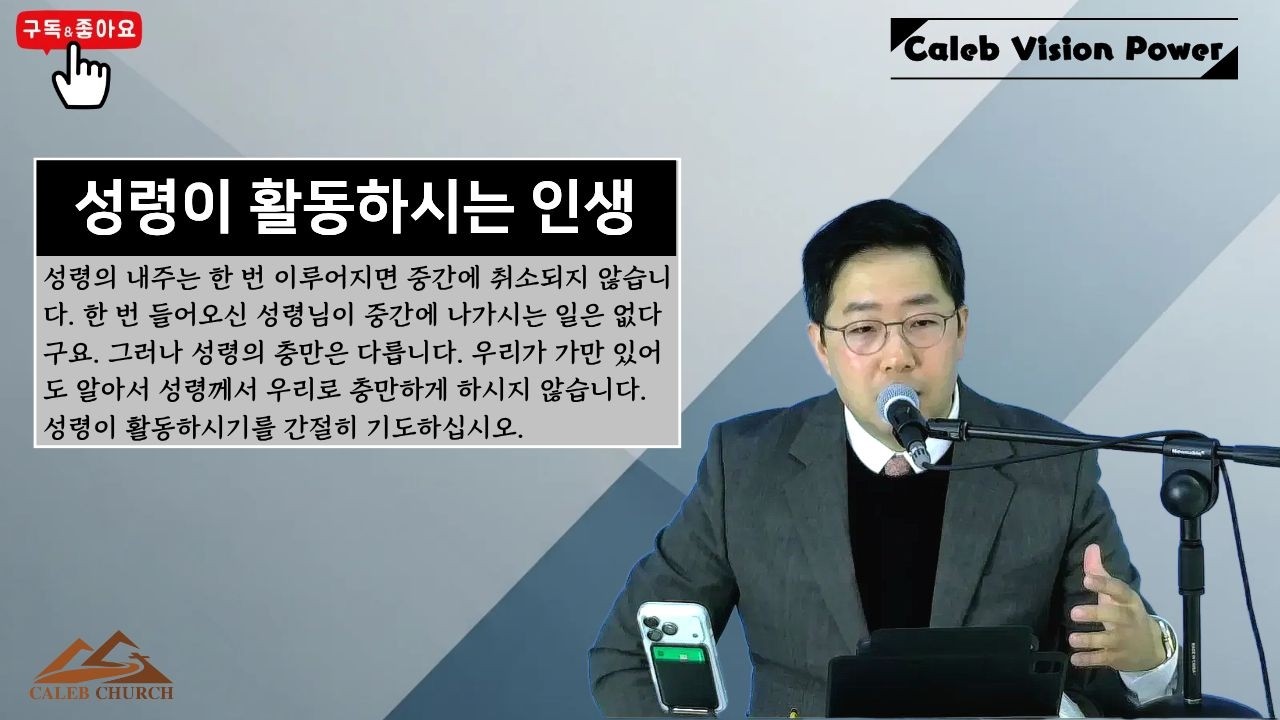 구독&좋아요

Caleb Vision Power

성령이 활동하시는 인생

성령의 내주는 한 번 이루어지면 중간에 취소되지 않습니다. 한 번 들어오신 성령님이 중간에 나가시는 일은 없다구요. 그러나 성령의 충만은 다릅니다. 우리가 가만 있어도 알아서 성령께서 우리로 충만하게 하시지 않습니다. 성령이 활동하시기를 간절히 기도하십시오.

CALEB CHURCH